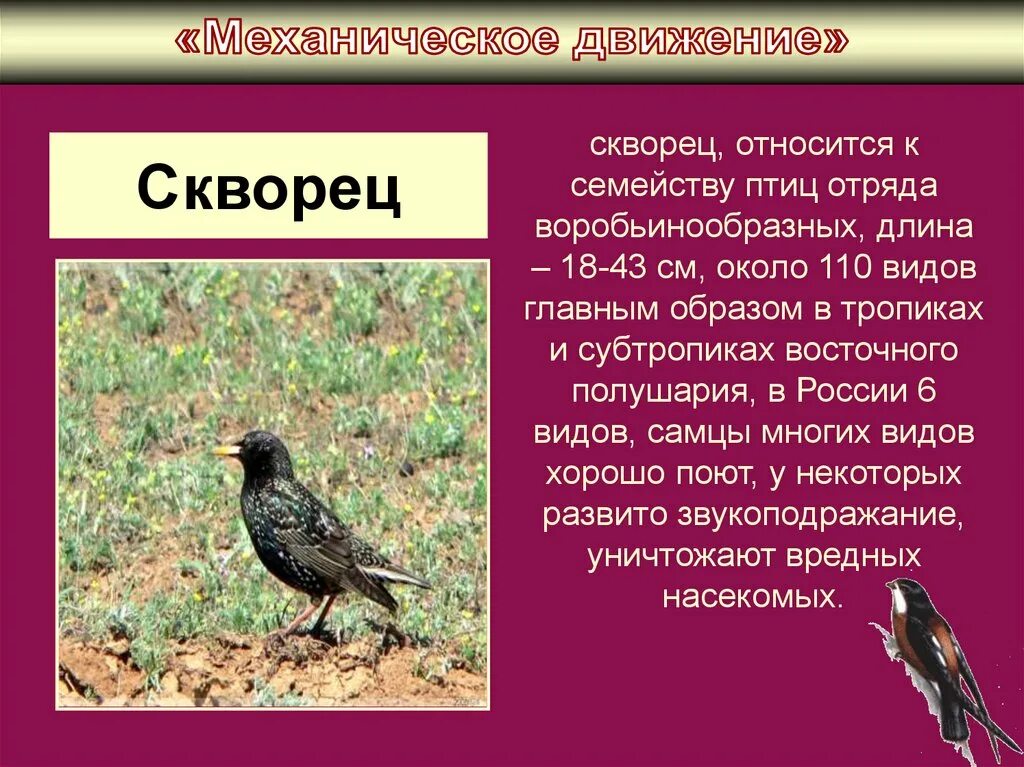 «Механическое движение»

Скворец

скворец, относится к семейству птиц отряда воробьинообразных, длина – 18-43 см, около 110 видов главным образом в тропиках и субтропиках восточного полушария, в России 6 видов, самцы многих видов хорошо поют, у некоторых развито звукоподражание, уничтожают вредных насекомых.